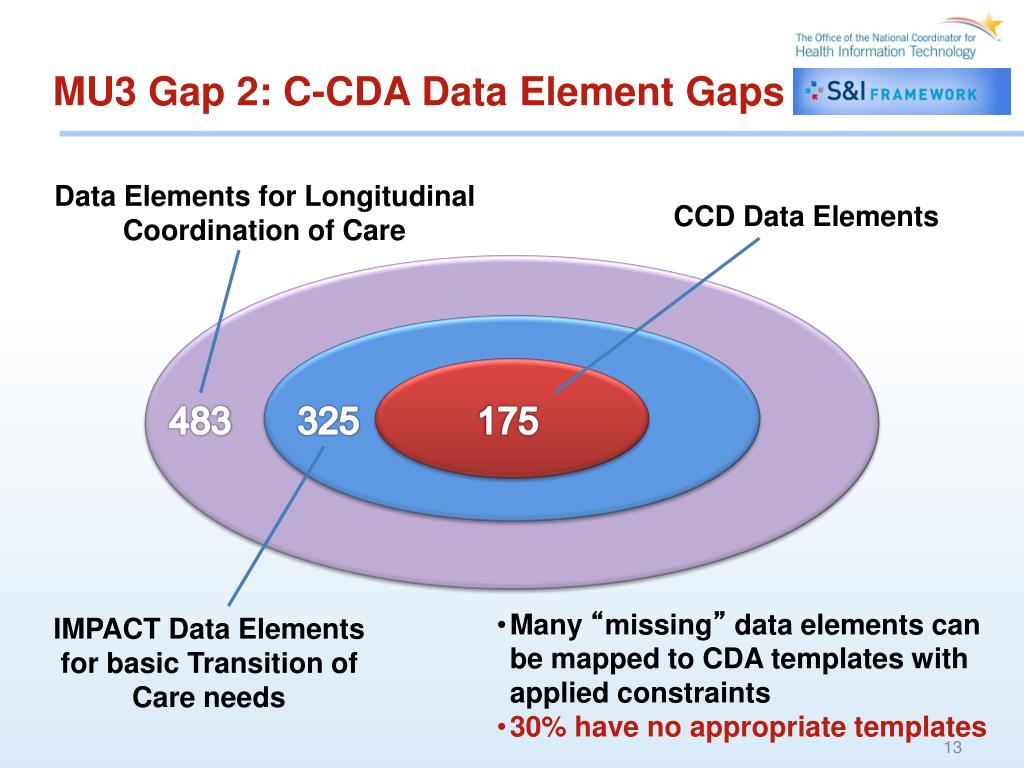 The Office of the National Coordinator for Health Information Technology

MU3 Gap 2: C-CDA Data Element Gaps

S&I FRAMEWORK

Data Elements for Longitudinal Coordination of Care

CCD Data Elements

483

325

175

IMPACT Data Elements for basic Transition of Care needs

• Many “missing” data elements can be mapped to CDA templates with applied constraints
• 30% have no appropriate templates

13